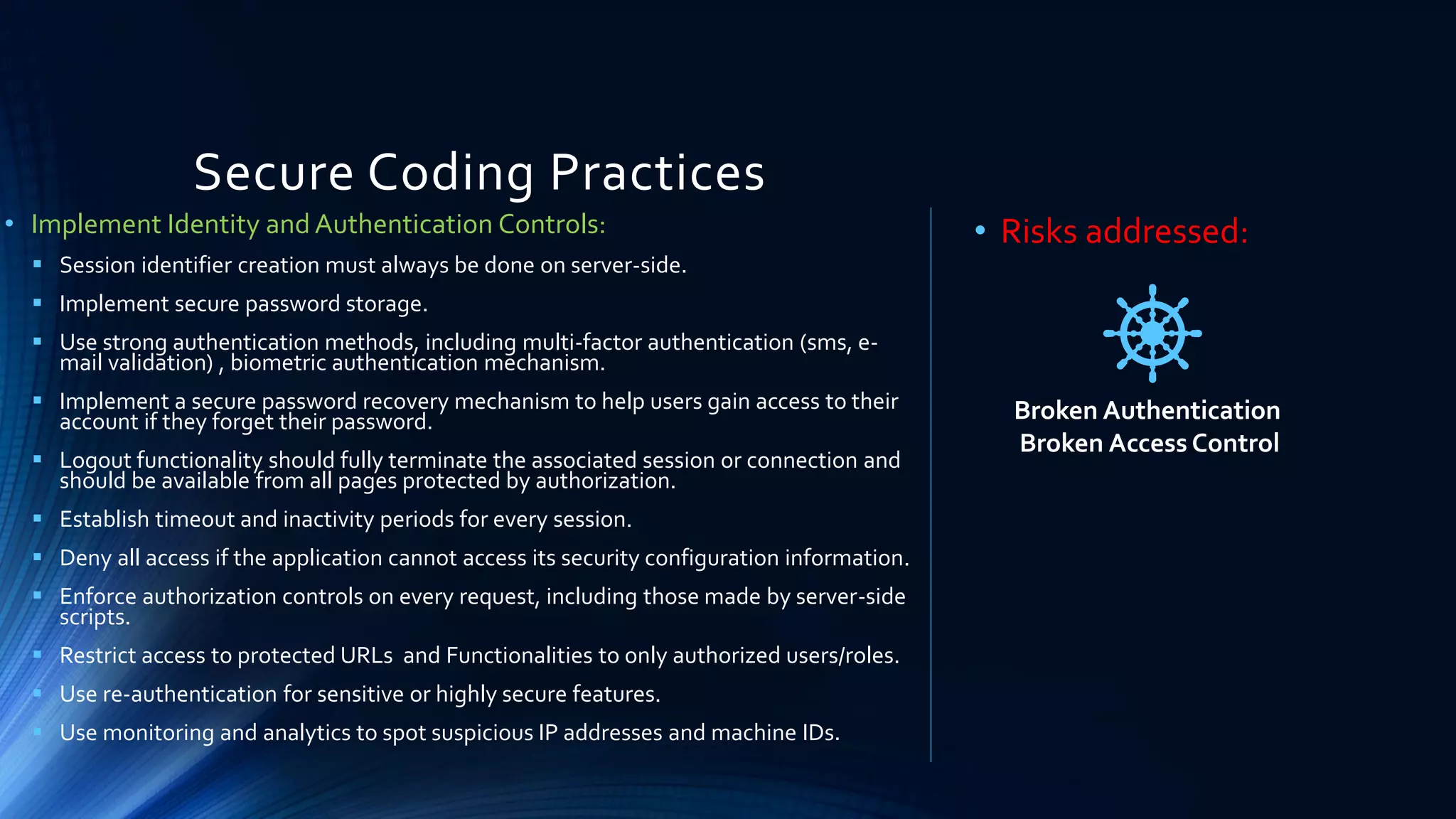 Secure Coding Practices

• Implement Identity and Authentication Controls:

▪ Session identifier creation must always be done on server-side.
▪ Implement secure password storage.
▪ Use strong authentication methods, including multi-factor authentication (sms, e-mail validation) , biometric authentication mechanism.
▪ Implement a secure password recovery mechanism to help users gain access to their account if they forget their password.
▪ Logout functionality should fully terminate the associated session or connection and should be available from all pages protected by authorization.
▪ Establish timeout and inactivity periods for every session.
▪ Deny all access if the application cannot access its security configuration information.
▪ Enforce authorization controls on every request, including those made by server-side scripts.
▪ Restrict access to protected URLs and Functionalities to only authorized users/roles.
▪ Use re-authentication for sensitive or highly secure features.
▪ Use monitoring and analytics to spot suspicious IP addresses and machine IDs.

• Risks addressed:

Broken Authentication
Broken Access Control